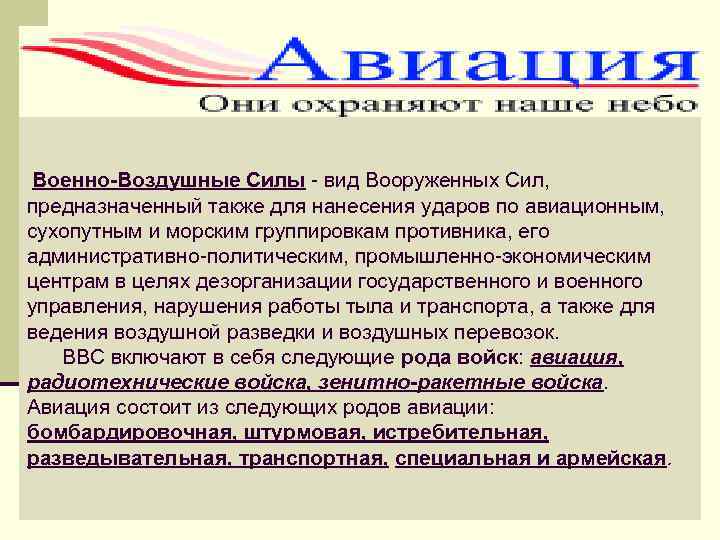 Авиация
Они охраняют наше небо

Военно-Воздушные Силы - вид Вооруженных Сил, предназначенный также для нанесения ударов по авиационным, сухопутным и морским группировкам противника, его административно-политическим, промышленно-экономическим центрам в целях дезорганизации государственного и военного управления, нарушения работы тыла и транспорта, а также для ведения воздушной разведки и воздушных перевозок.

ВВС включают в себя следующие рода войск: авиация, радиотехнические войска, зенитно-ракетные войска. Авиация состоит из следующих родов авиации: бомбардировочная, штурмовая, истребительная, разведывательная, транспортная, специальная и армейская.